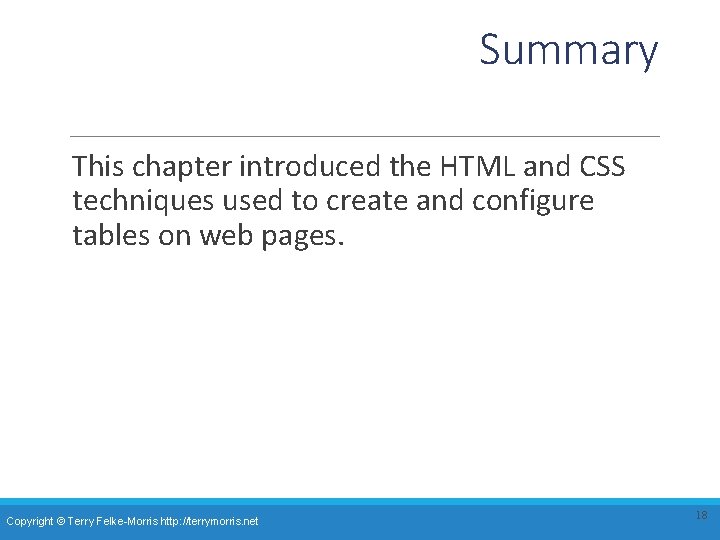 Summary

This chapter introduced the HTML and CSS techniques used to create and configure tables on web pages.

Copyright © Terry Felke-Morris http://terrymorris.net

18